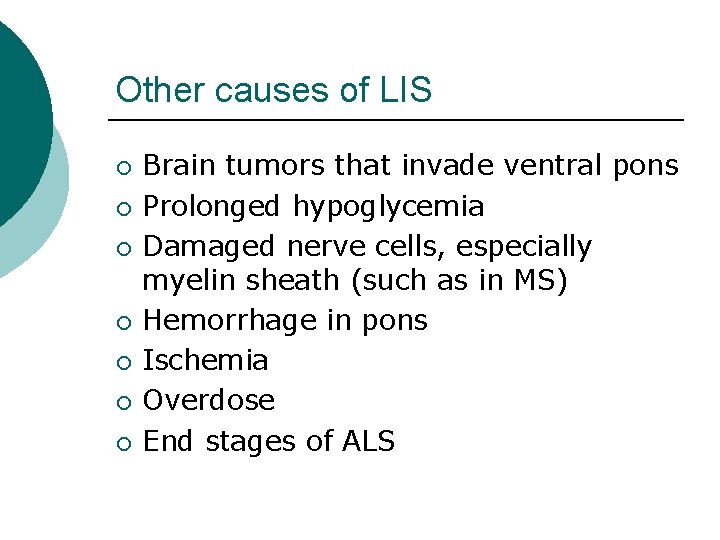 Other causes of LIS

- Brain tumors that invade ventral pons
- Prolonged hypoglycemia
- Damaged nerve cells, especially myelin sheath (such as in MS)
- Hemorrhage in pons
- Ischemia
- Overdose
- End stages of ALS